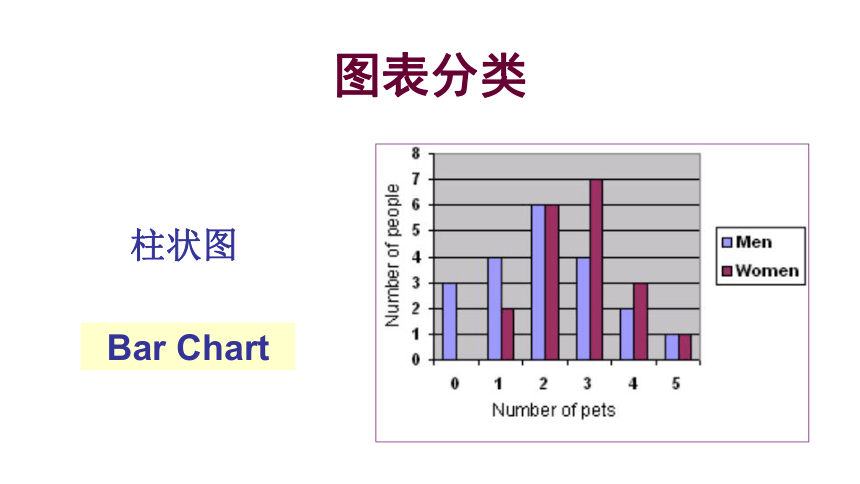 图表分类

柱状图

Bar Chart

Number of people

8
7
6
5
4
3
2
1
0

0 1 2 3 4 5

Number of pets

Men
Women